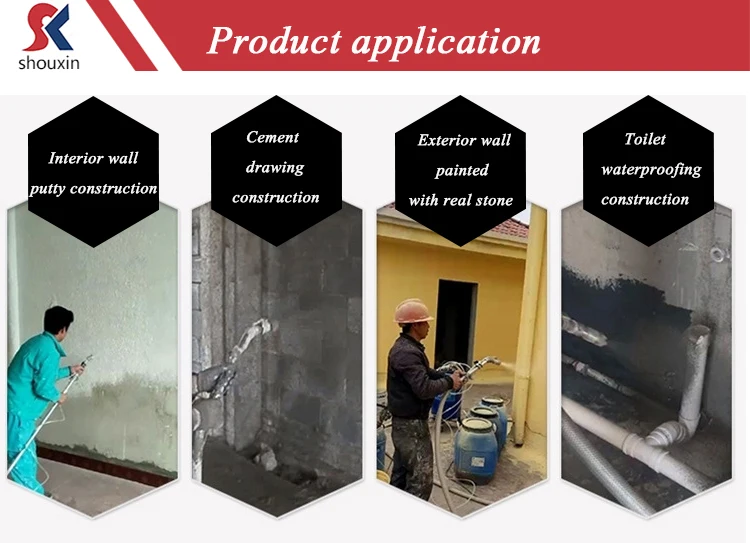 shouxin

Product application

Interior wall putty construction

Cement drawing construction

Exterior wall painted with real stone

Toilet waterproofing construction